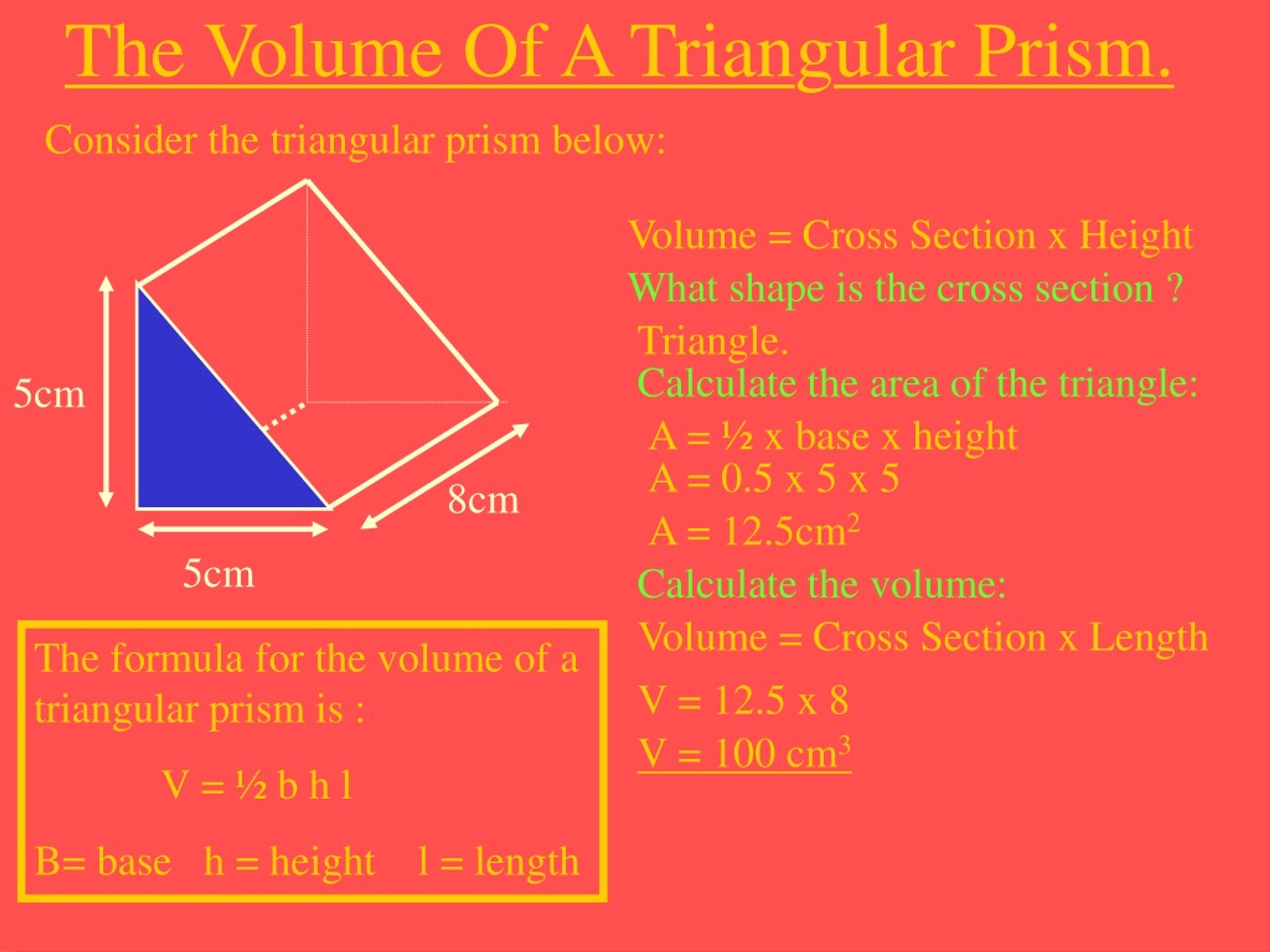 The Volume Of A Triangular Prism.

Consider the triangular prism below:

5cm

8cm

5cm

Volume = Cross Section x Height

What shape is the cross section ?

Triangle.

Calculate the area of the triangle:

A = ½ x base x height

A = 0.5 x 5 x 5

A = 12.5cm$^2$

Calculate the volume:

Volume = Cross Section x Length

V = 12.5 x 8

V = 100 cm$^3$

The formula for the volume of a triangular prism is :

V = ½ b h l

B= base h = height l = length